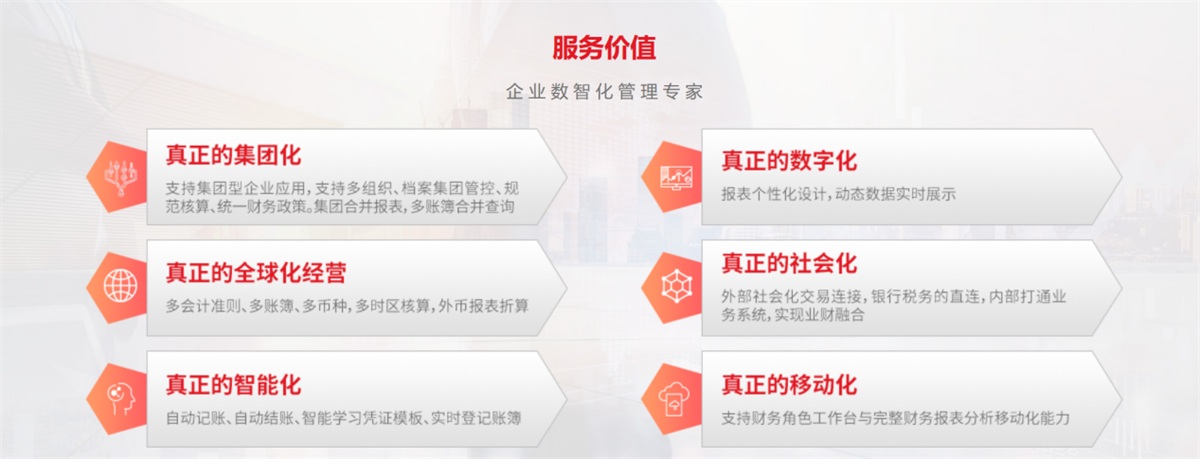 服务价值

企业数智化管理专家

真正的集团化

支持集团型企业应用，支持多组织、档案集团管控、规范核算、统一财务政策。集团合并报表，多账簿合并查询

真正的全球化经营

多会计准则、多账簿、多币种，多时区核算，外币报表折算

真正的智能化

自动记账、自动结账、智能学习凭证模板、实时登记账簿

真正的数字化

报表个性化设计，动态数据实时展示

真正的社会化

外部社会化交易连接，银行税务的直连，内部打通业务系统，实现业财融合

真正的移动化

支持财务角色工作台与完整财务报表分析移动化能力